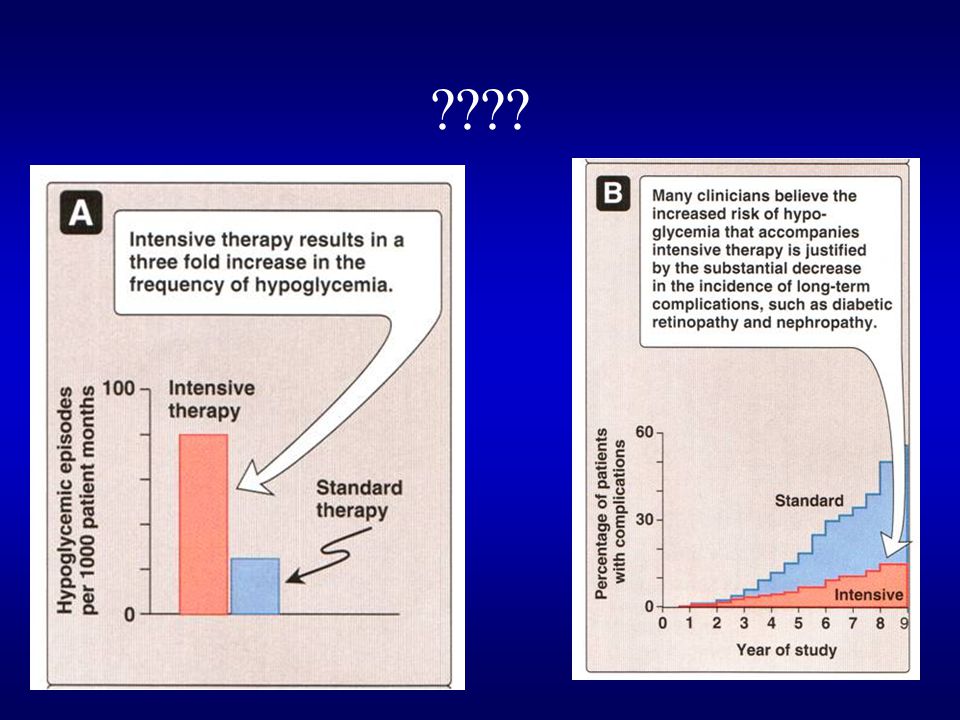 ????

A

Intensive therapy results in a three fold increase in the frequency of hypoglycemia.

Hypoglycemic episodes per 1000 patient months

100

0

Intensive therapy

Standard therapy

B

Many clinicians believe the increased risk of hypoglycemia that accompanies intensive therapy is justified by the substantial decrease in the incidence of long-term complications, such as diabetic retinopathy and nephropathy.

Percentage of patients with complications

60

30

0

Standard

Intensive

0 1 2 3 4 5 6 7 8 9

Year of study